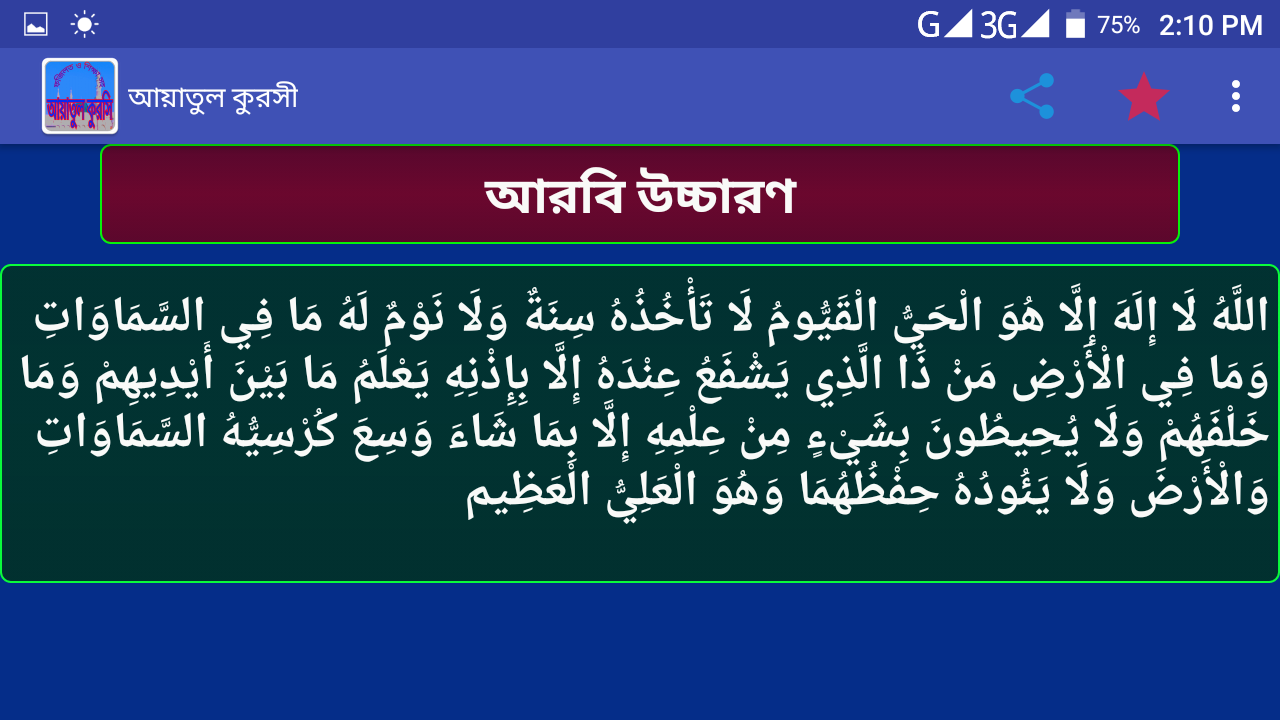 G 3G 75% 2:10 PM

আয়াতুল কুরসী

আয়াতুল কুরসী

আরবি উচ্চারণ

اللَّهُ لَا إِلَهَ إِلَّا هُوَ الْحَيُّ الْقَيُّومُ لَا تَأْخُذُهُ سِنَةٌ وَلَا نَوْمٌ لَهُ مَا فِي السَّمَاوَاتِ وَمَا فِي الْأَرْضِ مَنْ ذَا الَّذِي يَشْفَعُ عِنْدَهُ إِلَّا بِإِذْنِهِ يَعْلَمُ مَا بَيْنَ أَيْدِيهِمْ وَمَا خَلْفَهُمْ وَلَا يُحِيطُونَ بِشَيْءٍ مِنْ عِلْمِهِ إِلَّا بِمَا شَاءَ وَسِعَ كُرْسِيُّهُ السَّمَاوَاتِ وَالْأَرْضَ وَلَا يَئُودُهُ حِفْظُهُمَا وَهُوَ الْعَلِيُّ الْعَظِيم